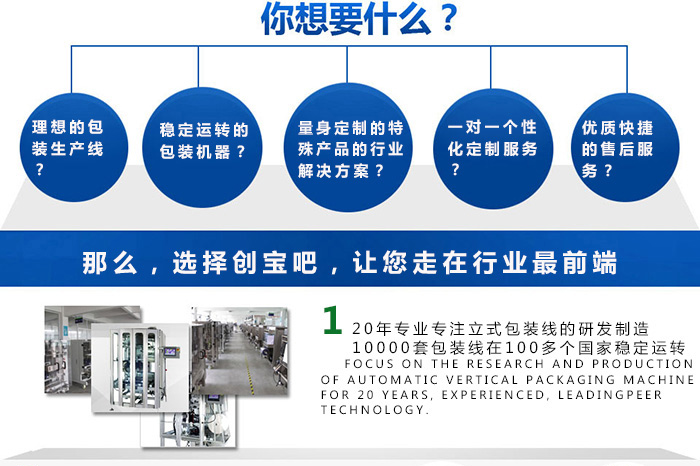 你想要什么？

理想的包装生产线？

稳定运转的包装机器？

量身定制的特殊产品的行业解决方案？

一对一个性化定制服务？

优质快捷的售后服务？

那么，选择创宝吧，让您走在行业最前端

1 20年专业专注立式包装线的研发制造
10000套包装线在100多个国家稳定运转
FOCUS ON THE RESEARCH AND PRODUCTION OF AUTOMATIC VERTICAL PACKAGING MACHINE FOR 20 YEARS, EXPERIENCED, LEADINGPEER TECHNOLOGY.